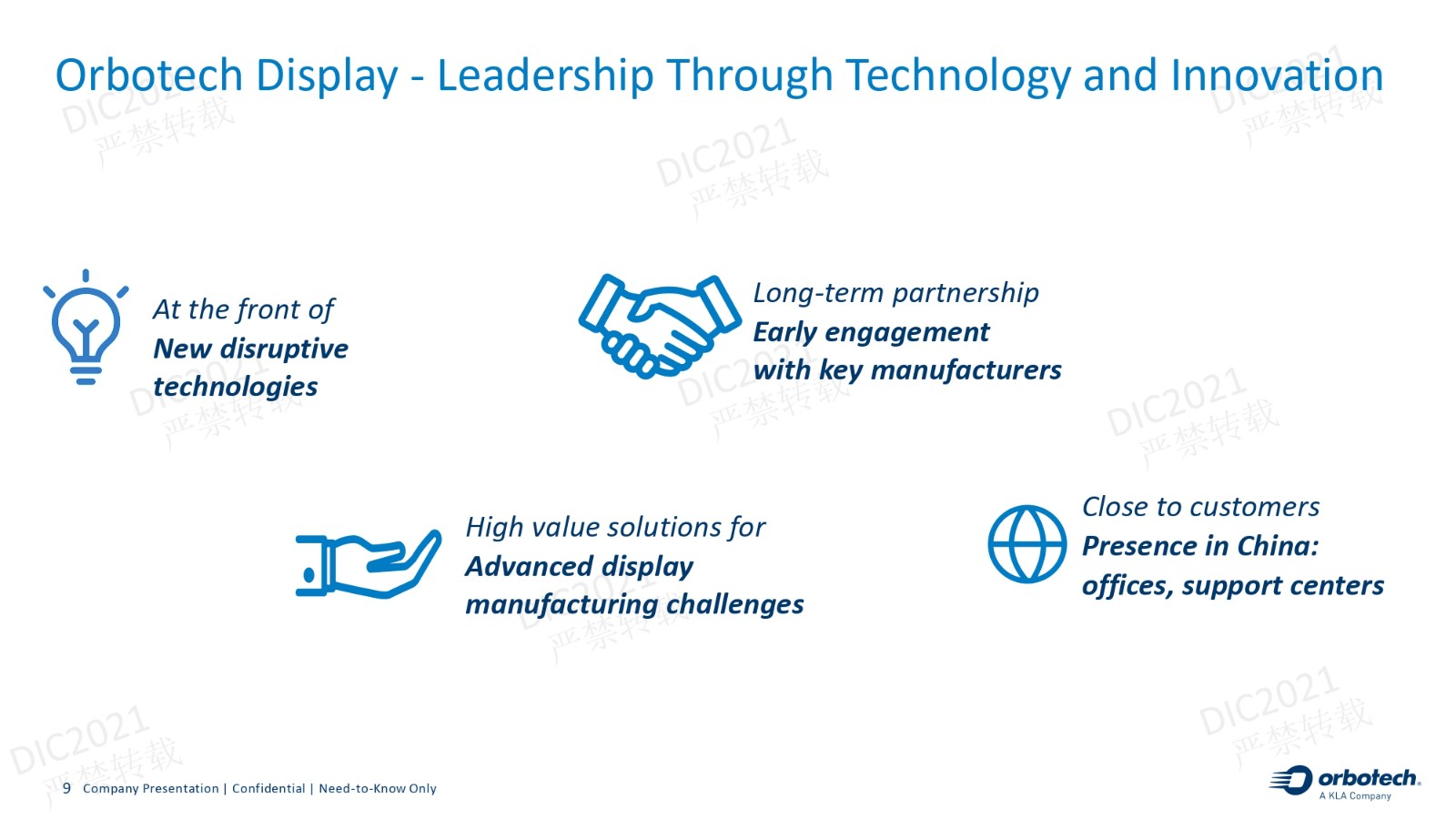 Orbotech Display - Leadership Through Technology and Innovation

DIC2021
严禁转载

At the front of
New disruptive
technologies

Long-term partnership
Early engagement
with key manufacturers

High value solutions for
Advanced display
manufacturing challenges

Close to customers
Presence in China:
offices, support centers

9 Company Presentation | Confidential | Need-to-Know Only

orbotech
A KLA Company